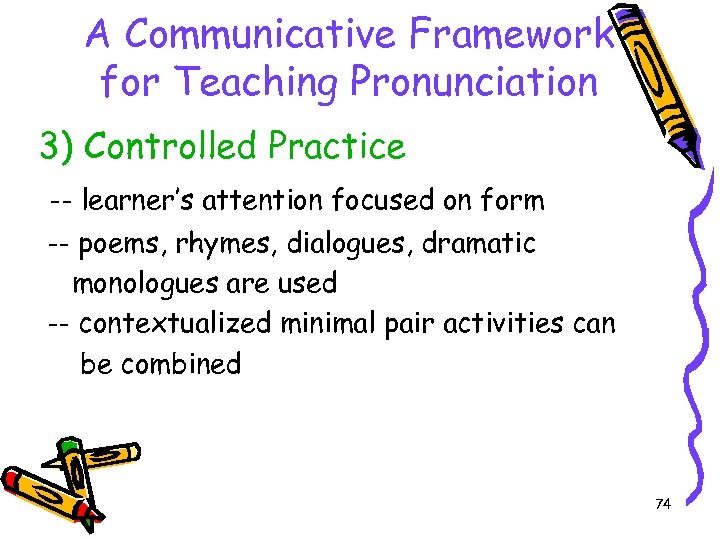 A Communicative Framework for Teaching Pronunciation

3) Controlled Practice

-- learner's attention focused on form

-- poems, rhymes, dialogues, dramatic monologues are used

-- contextualized minimal pair activities can be combined

74